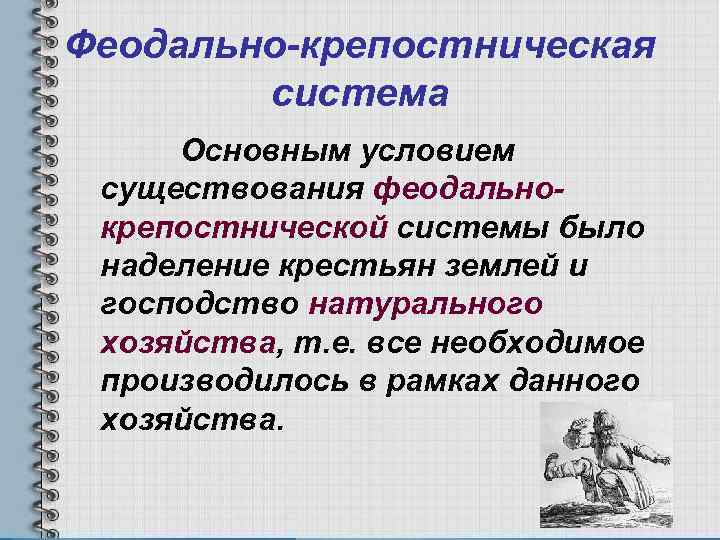 Феодально-крепостническая система

Основным условием существования феодально-крепостнической системы было наделение крестьян землей и господство натурального хозяйства, т.е. все необходимое производилось в рамках данного хозяйства.